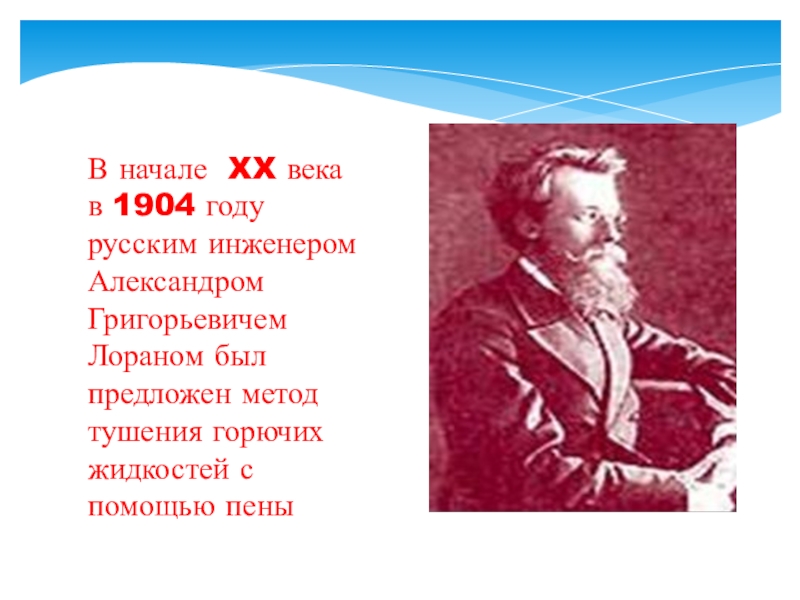 В начале XX века в 1904 году русским инженером Александром Григорьевичем Лораном был предложен метод тушения горючих жидкостей с помощью пены